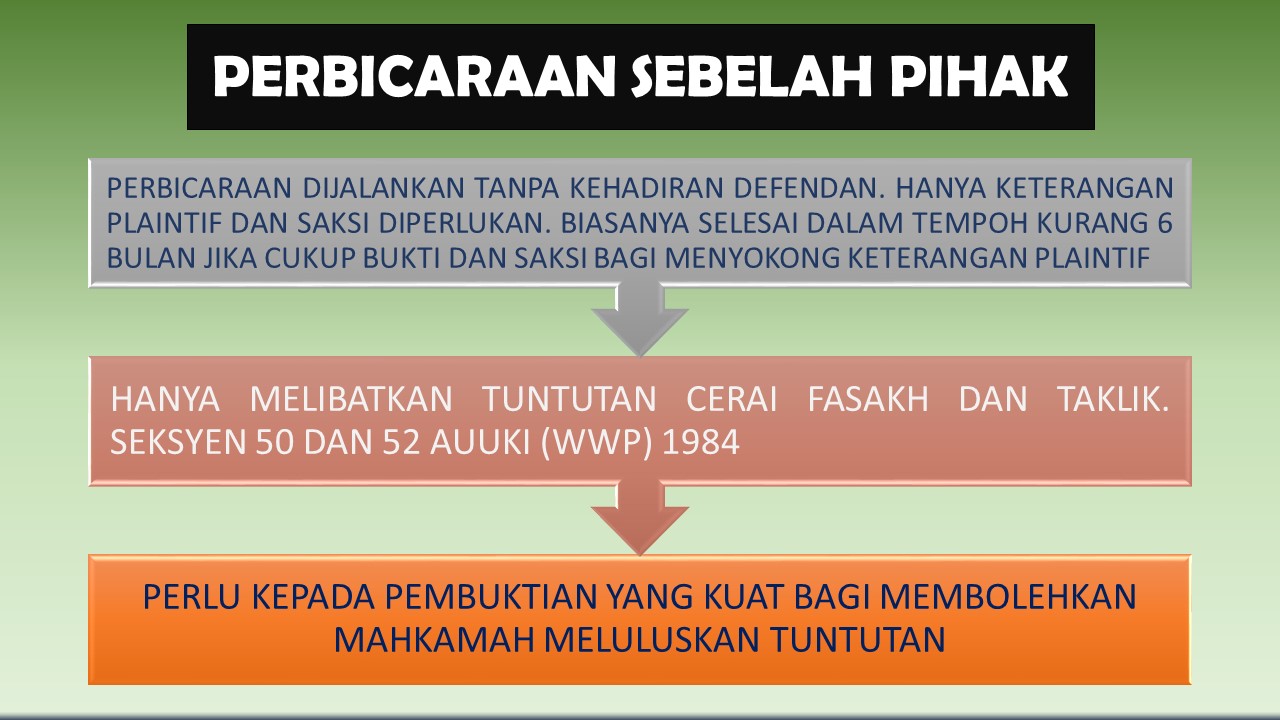 PERBICARAAN SEBELAH PIHAK

PERBICARAAN DIJALANKAN TANPA KEHADIRAN DEFENDAN. HANYA KETERANGAN PLAINTIF DAN SAKSI DIPERLUKAN. BIASANYA SELESAI DALAM TEMPOH KURANG 6 BULAN JIKA CUKUP BUKTI DAN SAKSI BAGI MENYOKONG KETERANGAN PLAINTIF

HANYA MELIBATKAN TUNTUTAN CERAI FASAKH DAN TAKLIK. SEKSYEN 50 DAN 52 AUUKI (WWP) 1984

PERLU KEPADA PEMBUKTIAN YANG KUAT BAGI MEMBOLEHKAN MAHKAMAH MELULUSKAN TUNTUTAN